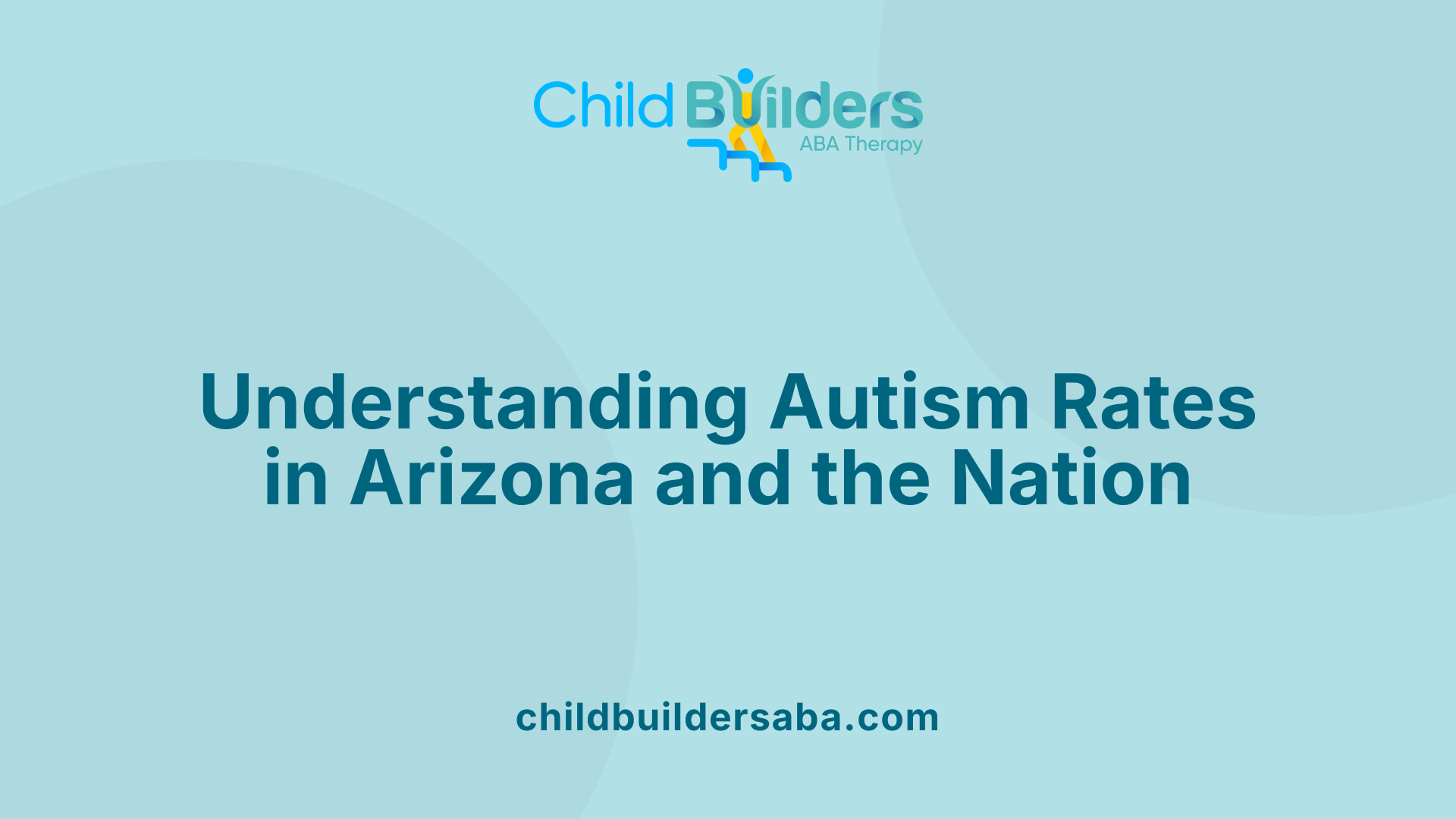 Child Builders
ABA Therapy

Understanding Autism Rates in Arizona and the Nation

childbuildersaba.com